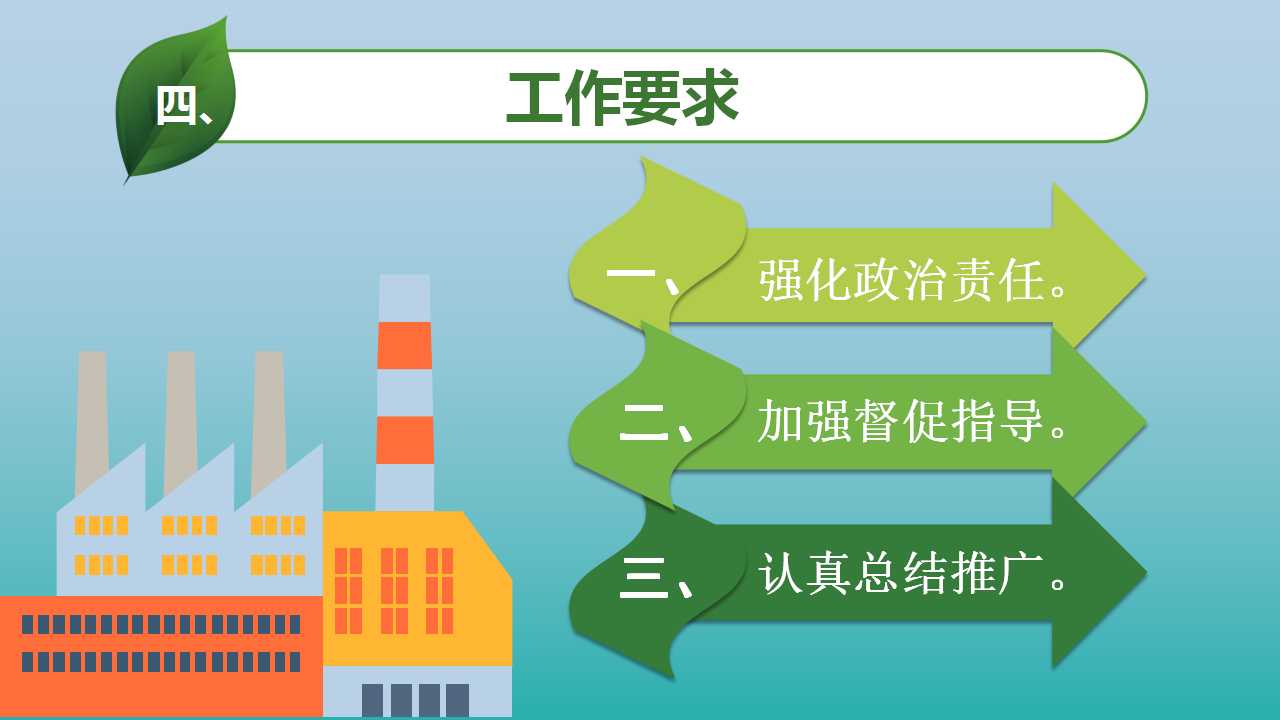 四、工作要求

一、强化政治责任。

二、加强督促指导。

三、认真总结推广。